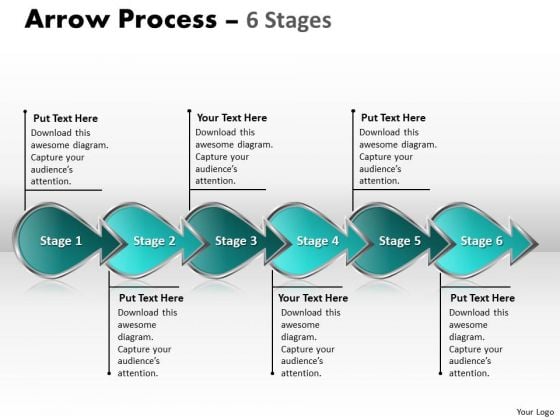 Arrow Process – 6 Stages

Put Text Here
Download this awesome diagram. Capture your audience's attention.

Your Text Here
Download this awesome diagram. Capture your audience's attention.

Put Text Here
Download this awesome diagram. Capture your audience's attention.

Stage 1

Stage 2

Stage 3

Stage 4

Stage 5

Stage 6

Put Text Here
Download this awesome diagram. Capture your audience's attention.

Your Text Here
Download this awesome diagram. Capture your audience's attention.

Put Text Here
Download this awesome diagram. Capture your audience's attention.

Your Logo